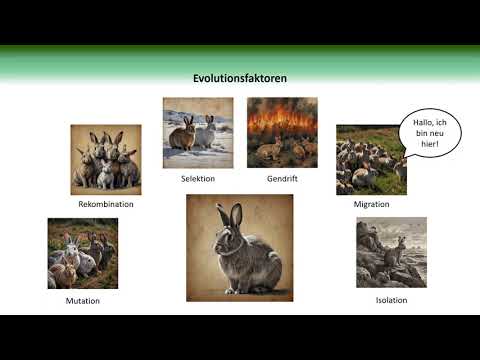 Evolutionsfaktoren

Selektion

Gendrift

Hallo, ich bin neu hier!

Rekombination

Migration

Mutation

Isolation